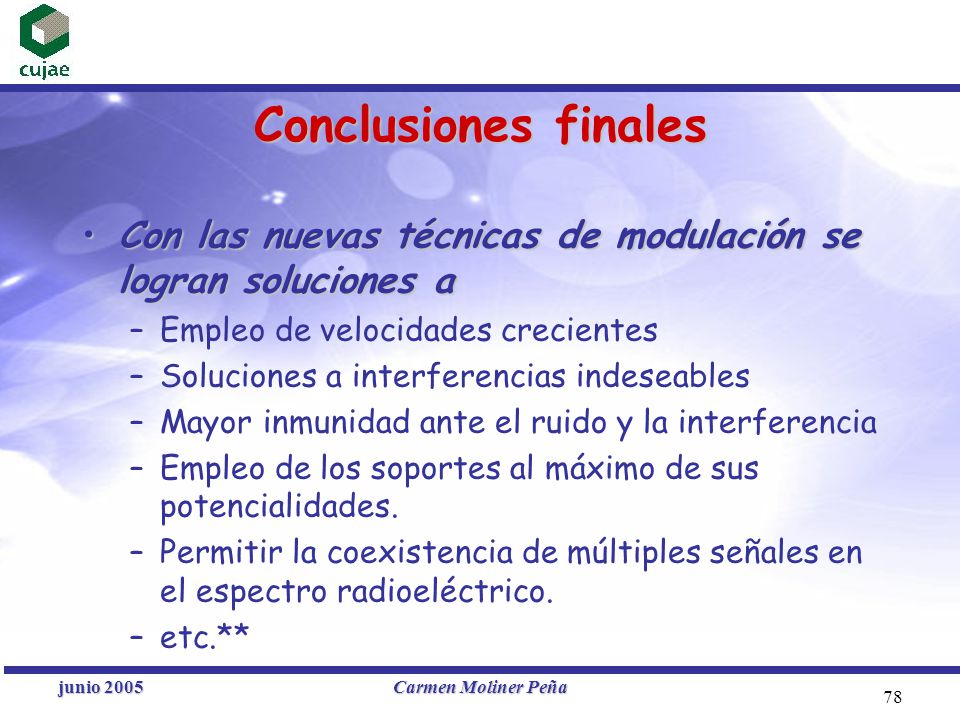 cujae

Conclusiones finales

• Con las nuevas técnicas de modulación se logran soluciones a
– Empleo de velocidades crecientes
– Soluciones a interferencias indeseables
– Mayor inmunidad ante el ruido y la interferencia
– Empleo de los soportes al máximo de sus potencialidades.
– Permitir la coexistencia de múltiples señales en el espectro radioeléctrico.
– etc.**

junio 2005
Carmen Moliner Peña
78